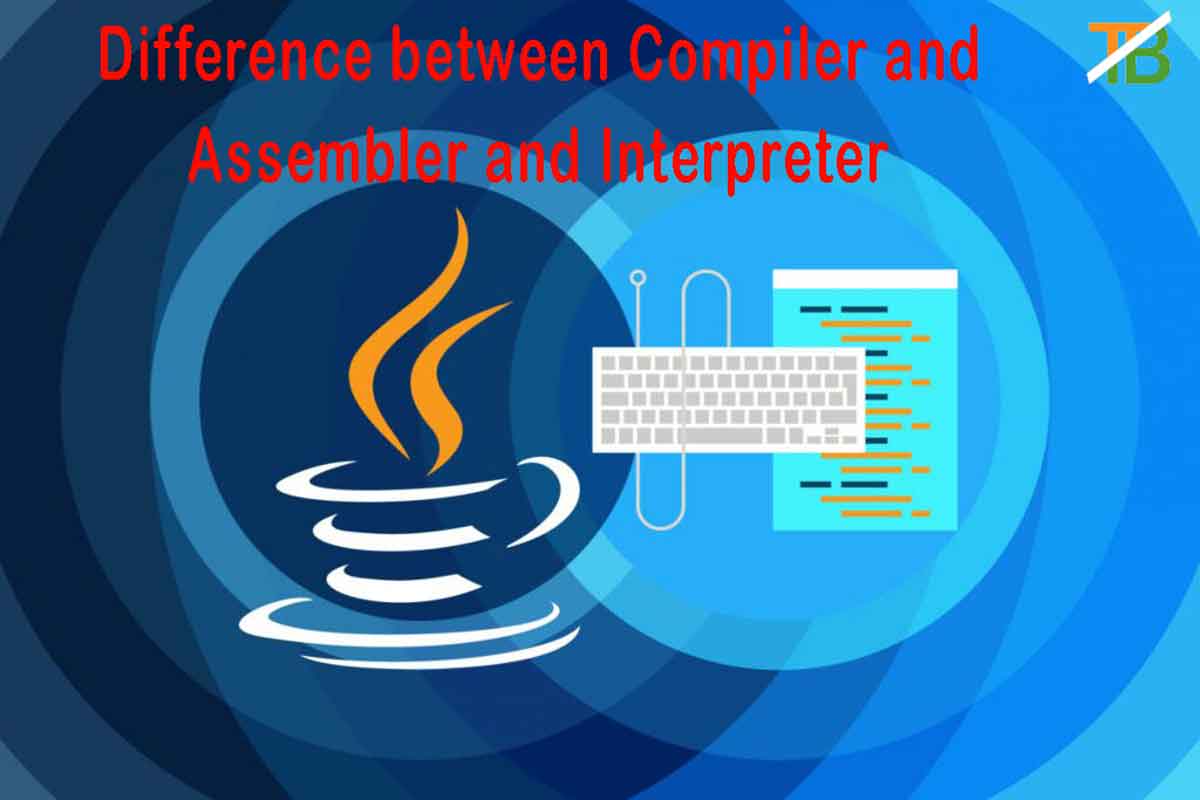 Difference between Compiler and Assembler and Interpreter

TB